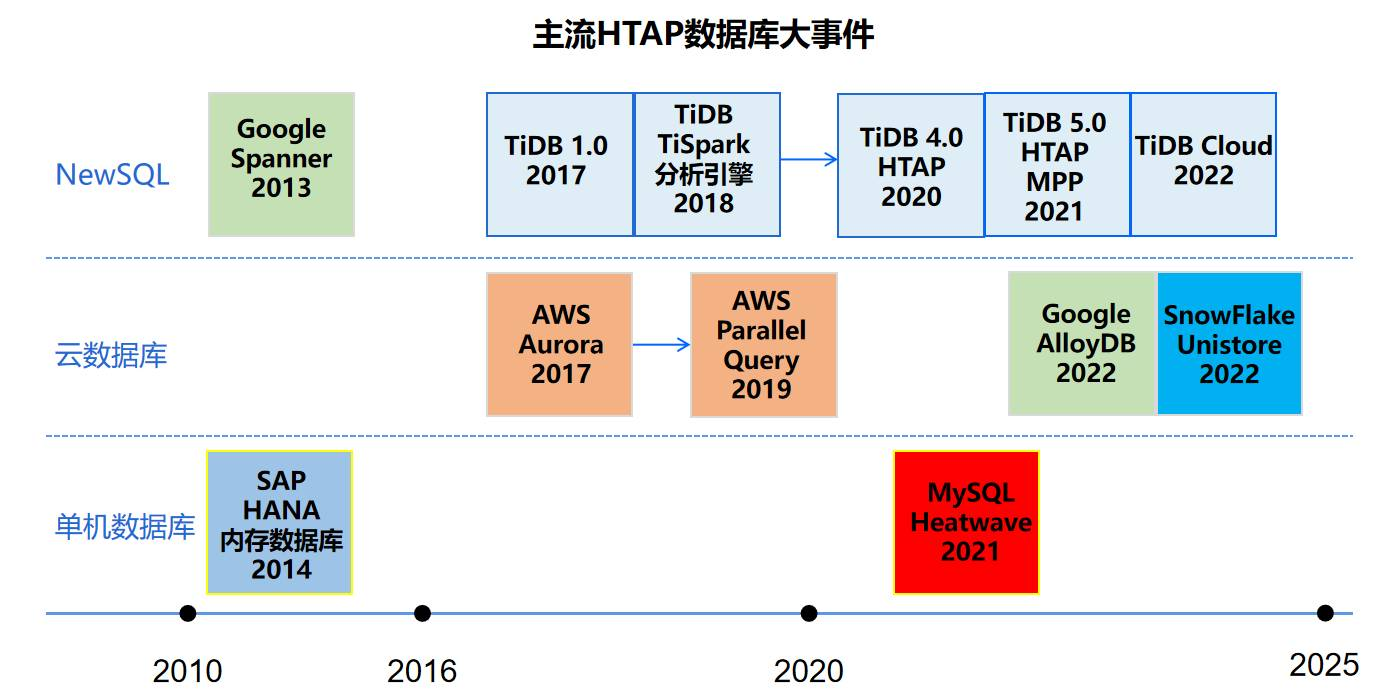 主流HTAP数据库大事件

NewSQL

Google Spanner 2013

TiDB 1.0 2017

TiDB TiSpark 分析引擎 2018

TiDB 4.0 HTAP 2020

TiDB 5.0 HTAP MPP 2021

TiDB Cloud 2022

云数据库

AWS Aurora 2017

AWS Parallel Query 2019

Google AlloyDB 2022

SnowFlake Unistore 2022

单机数据库

SAP HANA 内存数据库 2014

MySQL Heatwave 2021

2010

2016

2020

2025